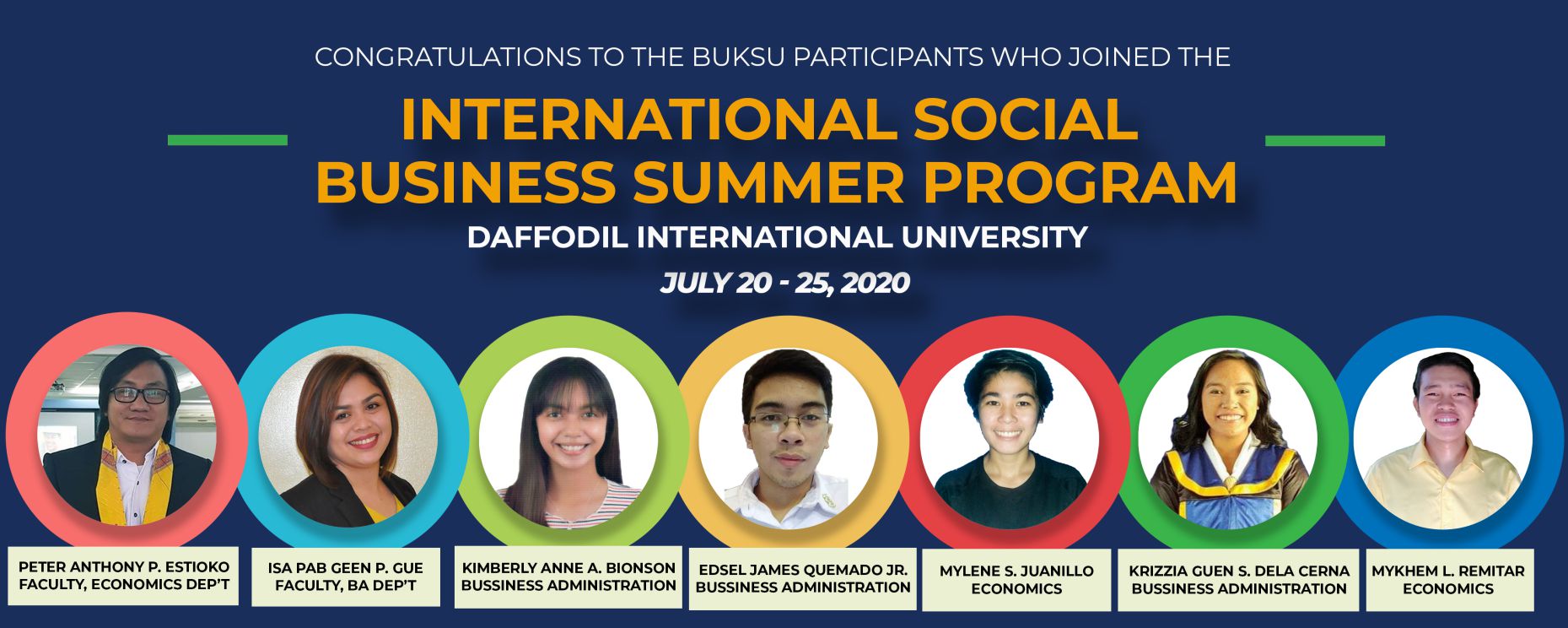 CONGRATULATIONS TO THE BUKSU PARTICIPANTS WHO JOINED THE

INTERNATIONAL SOCIAL BUSINESS SUMMER PROGRAM

DAFFODIL INTERNATIONAL UNIVERSITY

JULY 20 - 25, 2020

PETER ANTHONY P. ESTIOKO
FACULTY, ECONOMICS DEP'T

ISA PAB GEEN P. GUE
FACULTY, BA DEP'T

KIMBERLY ANNE A. BIONSON
BUSSINESS ADMINISTRATION

EDSEL JAMES QUEMADO JR.
BUSSINESS ADMINISTRATION

MYLENE S. JUANILLO
ECONOMICS

KRIZZIA GUEN S. DELA CERNA
BUSSINESS ADMINISTRATION

MYKHEM L. REMITAR
ECONOMICS